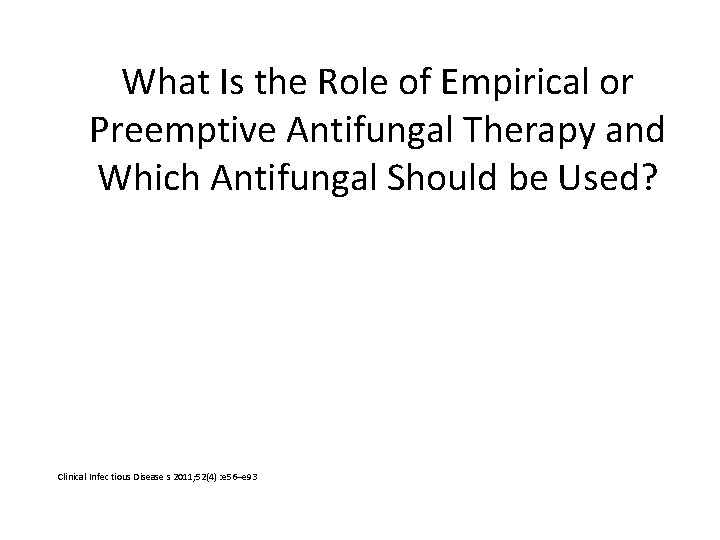 What Is the Role of Empirical or Preemptive Antifungal Therapy and Which Antifungal Should be Used?

Clinical Infectious Diseases 2011;52(4):e56–e93